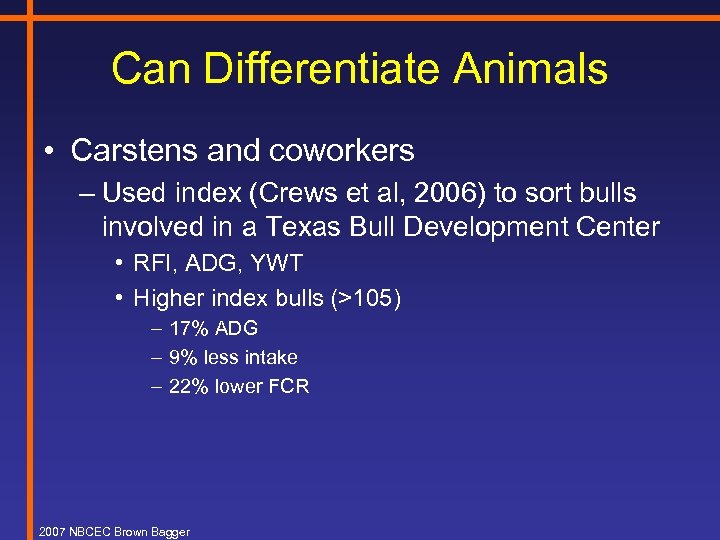 Can Differentiate Animals

• Carstens and coworkers

– Used index (Crews et al, 2006) to sort bulls involved in a Texas Bull Development Center

• RFI, ADG, YWT

• Higher index bulls (>105)

– 17% ADG

– 9% less intake

– 22% lower FCR

2007 NBCEC Brown Bagger